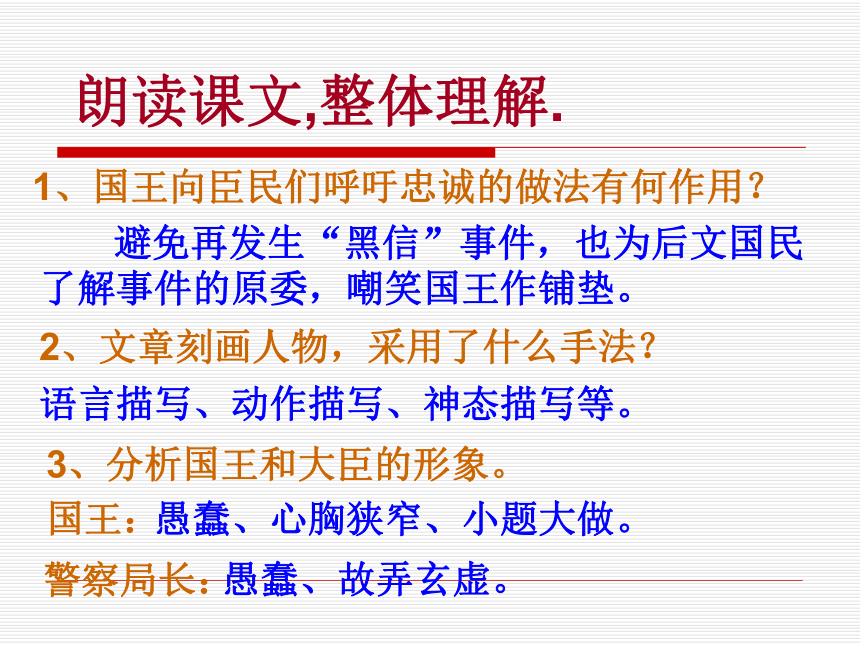 朗读课文,整体理解.

1、国王向臣民们呼吁忠诚的做法有何作用?

避免再发生“黑信”事件，也为后文国民了解事件的原委，嘲笑国王作铺垫。

2、文章刻画人物，采用了什么手法?

语言描写、动作描写、神态描写等。

3、分析国王和大臣的形象。

国王：愚蠢、心胸狭窄、小题大做。

警察局长：愚蠢、故弄玄虚。